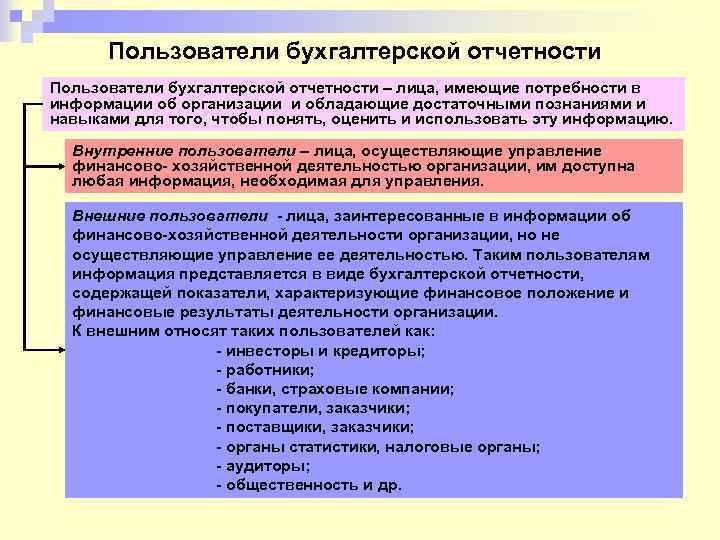 Пользователи бухгалтерской отчетности

Пользователи бухгалтерской отчетности – лица, имеющие потребности в информации об организации и обладающие достаточными познаниями и навыками для того, чтобы понять, оценить и использовать эту информацию.

Внутренние пользователи – лица, осуществляющие управление финансово- хозяйственной деятельностью организации, им доступна любая информация, необходимая для управления.

Внешние пользователи - лица, заинтересованные в информации об финансово-хозяйственной деятельности организации, но не осуществляющие управление ее деятельностью. Таким пользователям информация представляется в виде бухгалтерской отчетности, содержащей показатели, характеризующие финансовое положение и финансовые результаты деятельности организации.
К внешним относят таких пользователей как:
- инвесторы и кредиторы;
- работники;
- банки, страховые компании;
- покупатели, заказчики;
- поставщики, заказчики;
- органы статистики, налоговые органы;
- аудиторы;
- общественность и др.